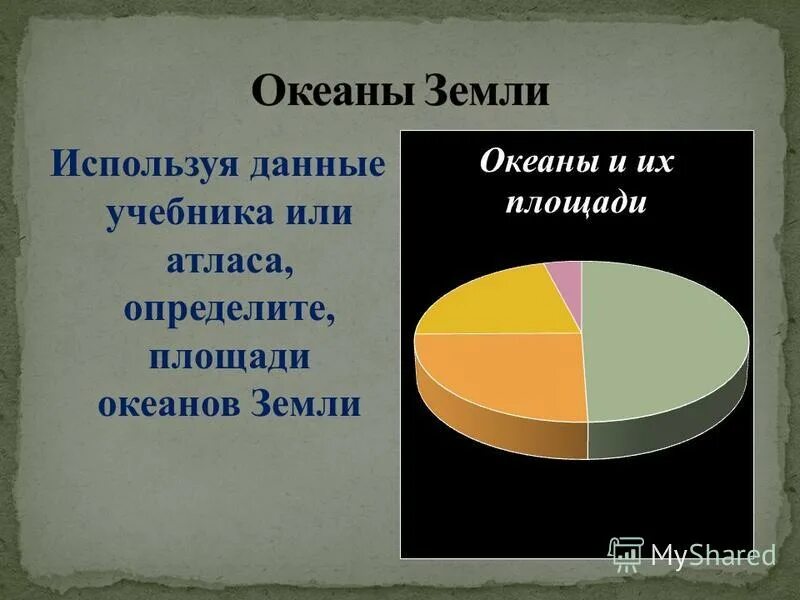 Океаны Земли

Используя данные учебника или атласа, определите, площади океанов Земли

Океаны и их площади

MyShared